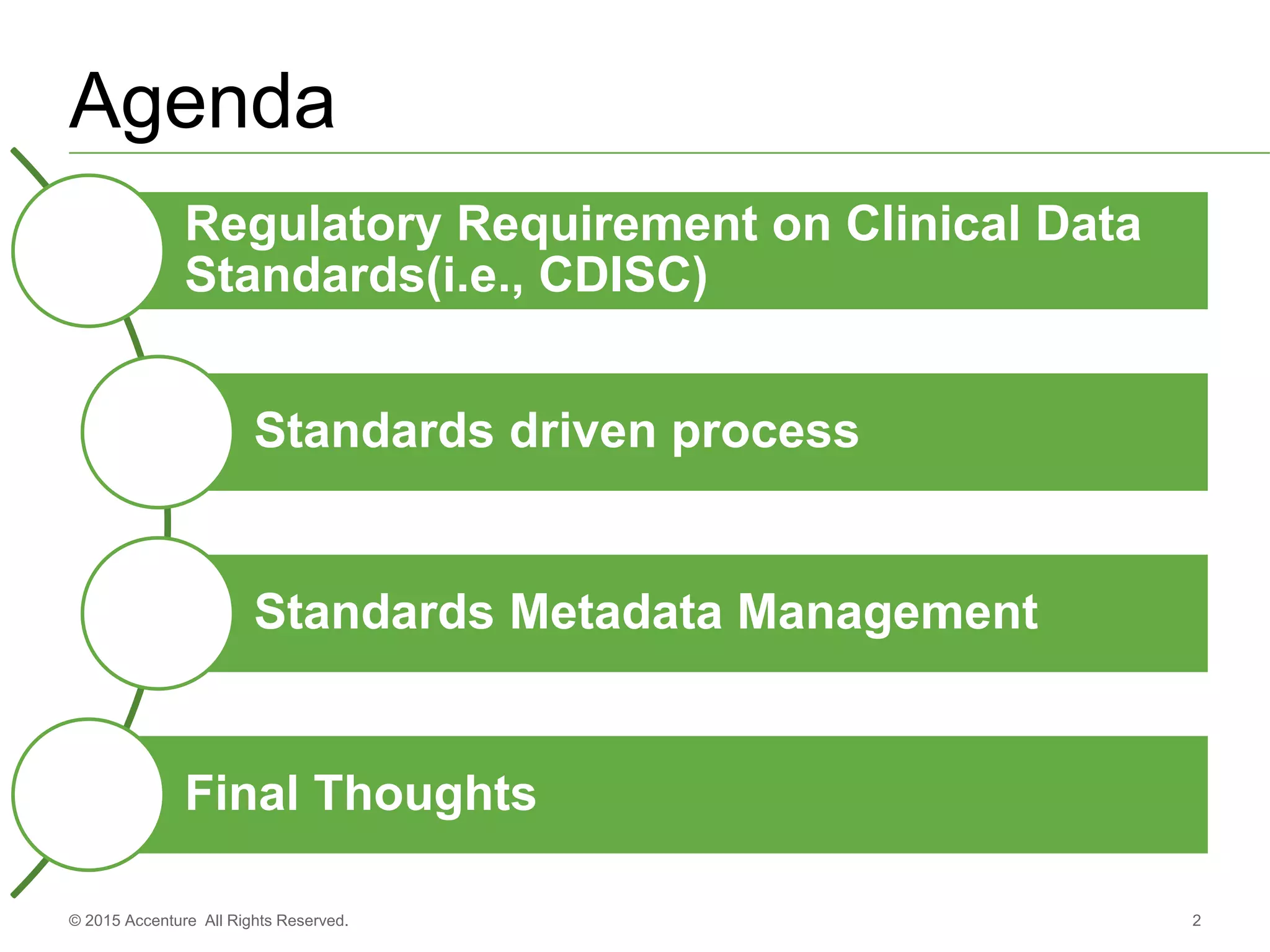 Agenda

Regulatory Requirement on Clinical Data Standards(i.e., CDISC)

Standards driven process

Standards Metadata Management

Final Thoughts

© 2015 Accenture All Rights Reserved.

2